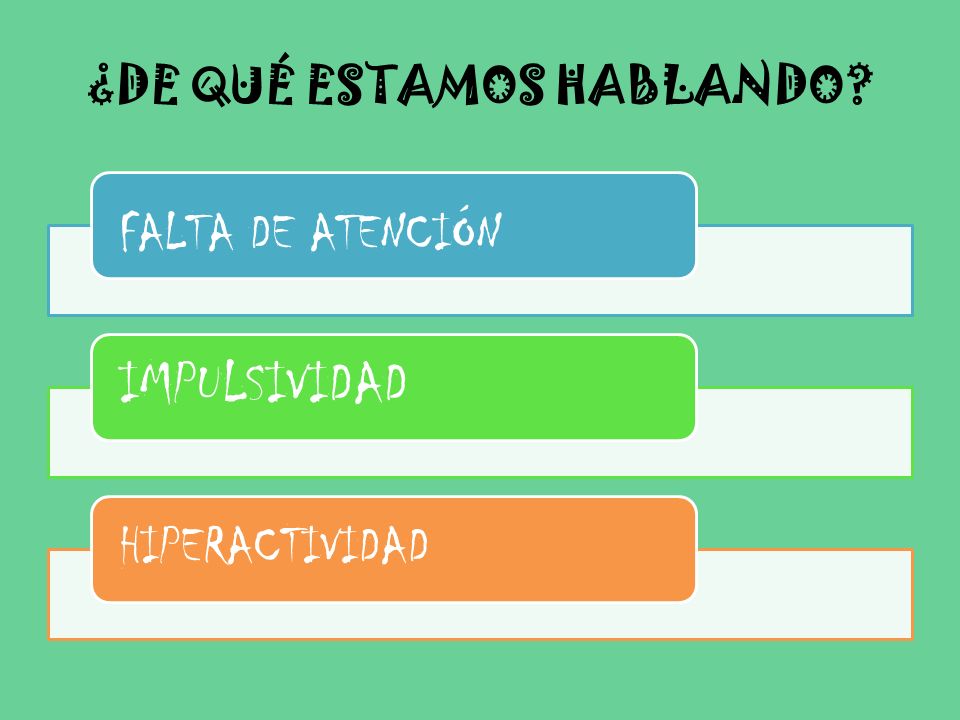 ¿DE QUÉ ESTAMOS HABLANDO?

FALTA DE ATENCIÓN

IMPULSIVIDAD

HIPERACTIVIDAD